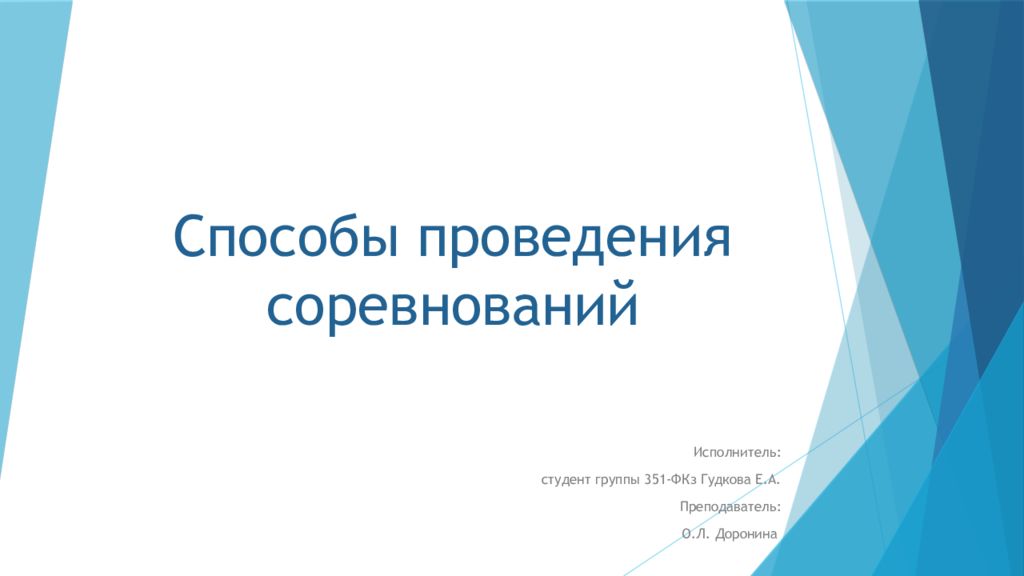 Способы проведения соревнований

Исполнитель:

студент группы 351-ФКз Гудкова Е.А.

Преподаватель:

О.Л. Доронина